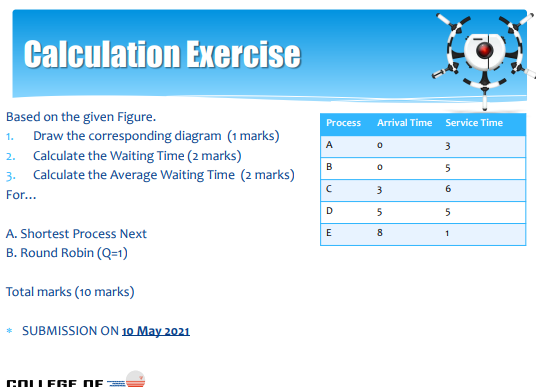 Calculation Exercise

Based on the given Figure.
1. Draw the corresponding diagram (1 marks)
2. Calculate the Waiting Time (2 marks)
3. Calculate the Average Waiting Time (2 marks)
For…

A. Shortest Process Next
B. Round Robin (Q=1)

Total marks (10 marks)

* SUBMISSION ON 10 May 2021

| Process | Arrival Time | Service Time |
|---|---|---|
| A | 0 | 3 |
| B | 0 | 5 |
| C | 3 | 6 |
| D | 5 | 5 |
| E | 8 | 1 |

COLLEGE OF